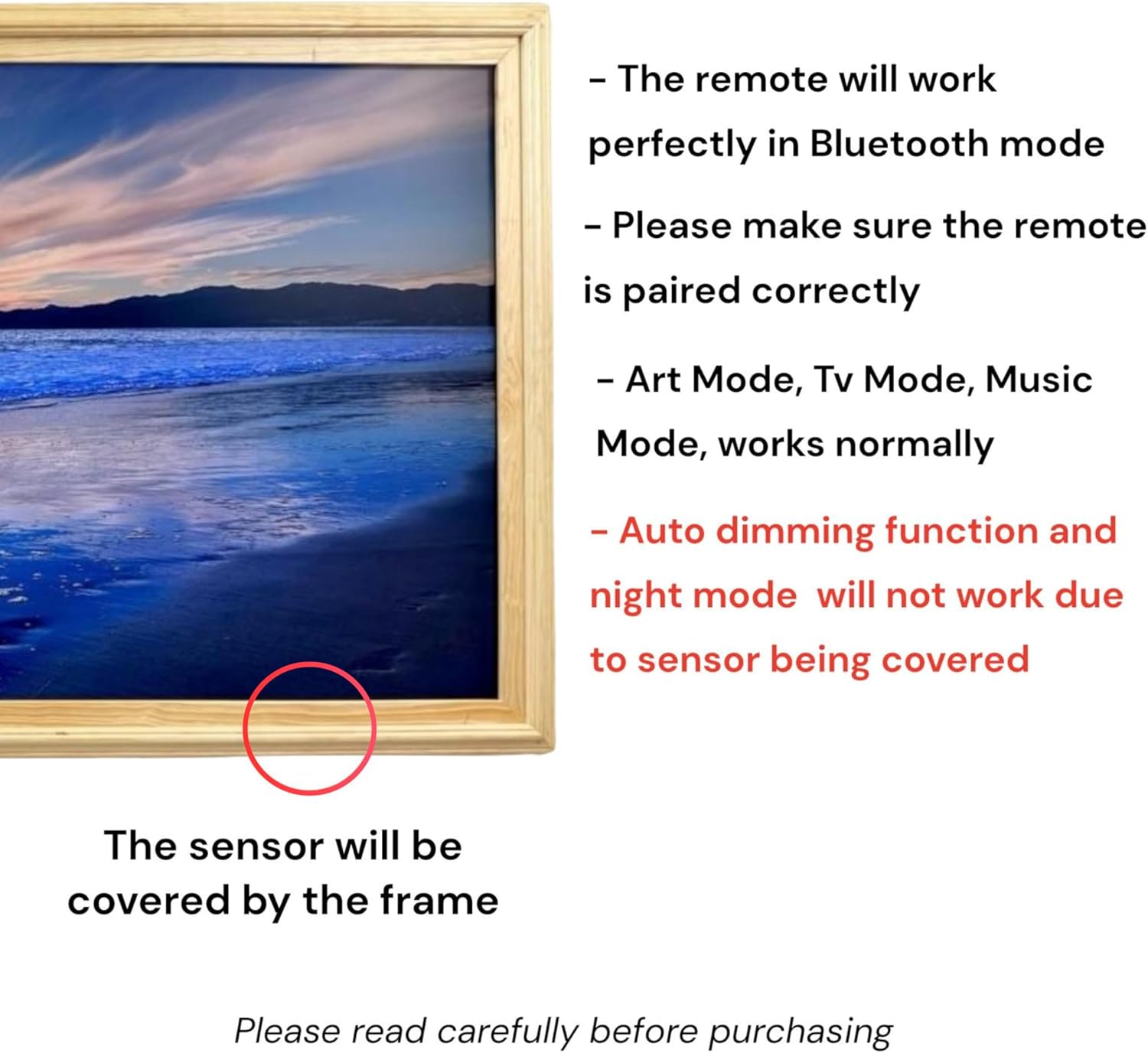 - The remote will work perfectly in Bluetooth mode

- Please make sure the remote is paired correctly

- Art Mode, Tv Mode, Music Mode, works normally

- Auto dimming function and night mode will not work due to sensor being covered

The sensor will be covered by the frame

Please read carefully before purchasing